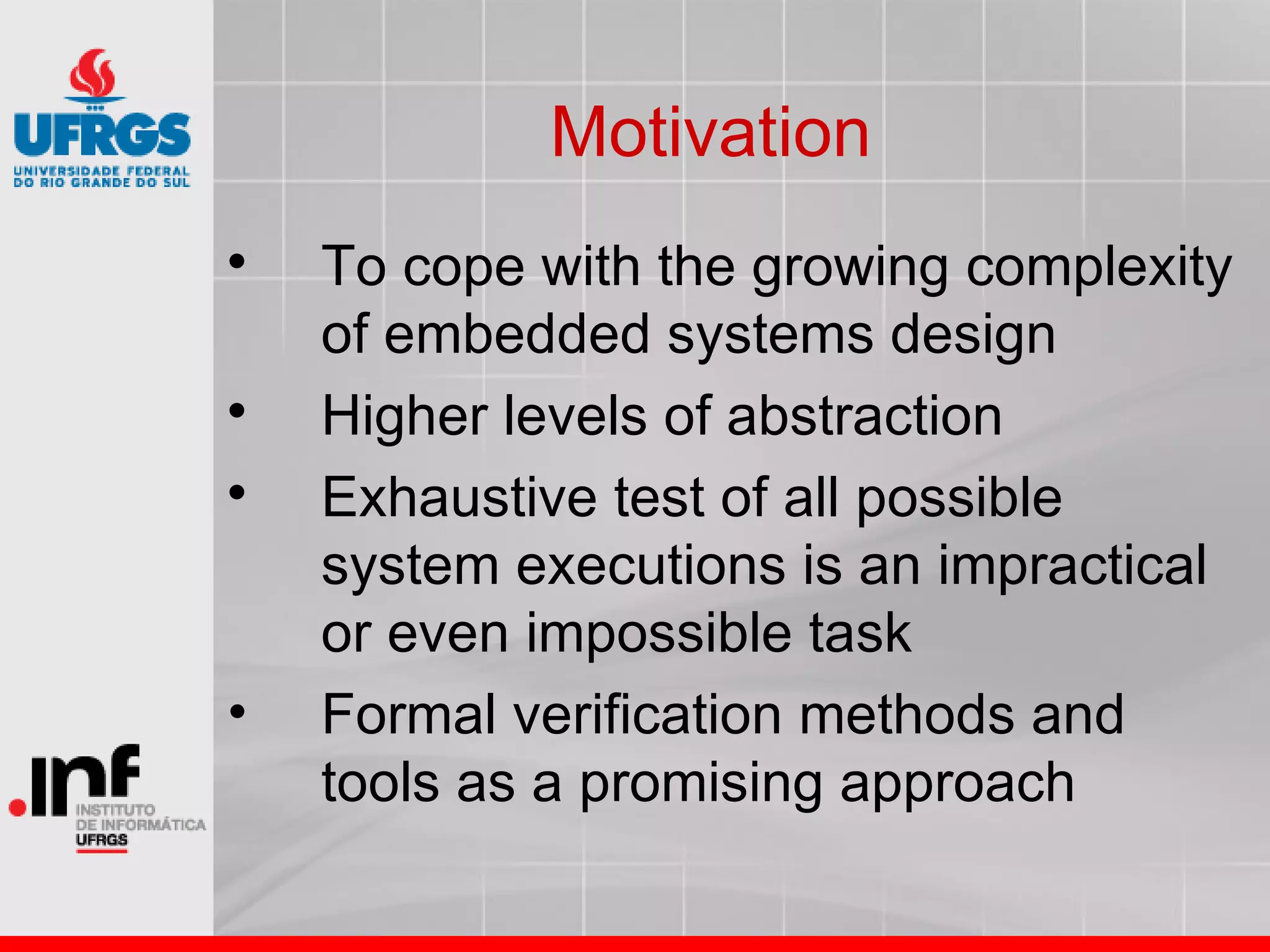 UFRGS
UNIVERSIDADE FEDERAL DO RIO GRANDE DO SUL

Motivation

• To cope with the growing complexity of embedded systems design
• Higher levels of abstraction
• Exhaustive test of all possible system executions is an impractical or even impossible task
• Formal verification methods and tools as a promising approach

.inf
INSTITUTO DE INFORMÁTICA
UFRGS